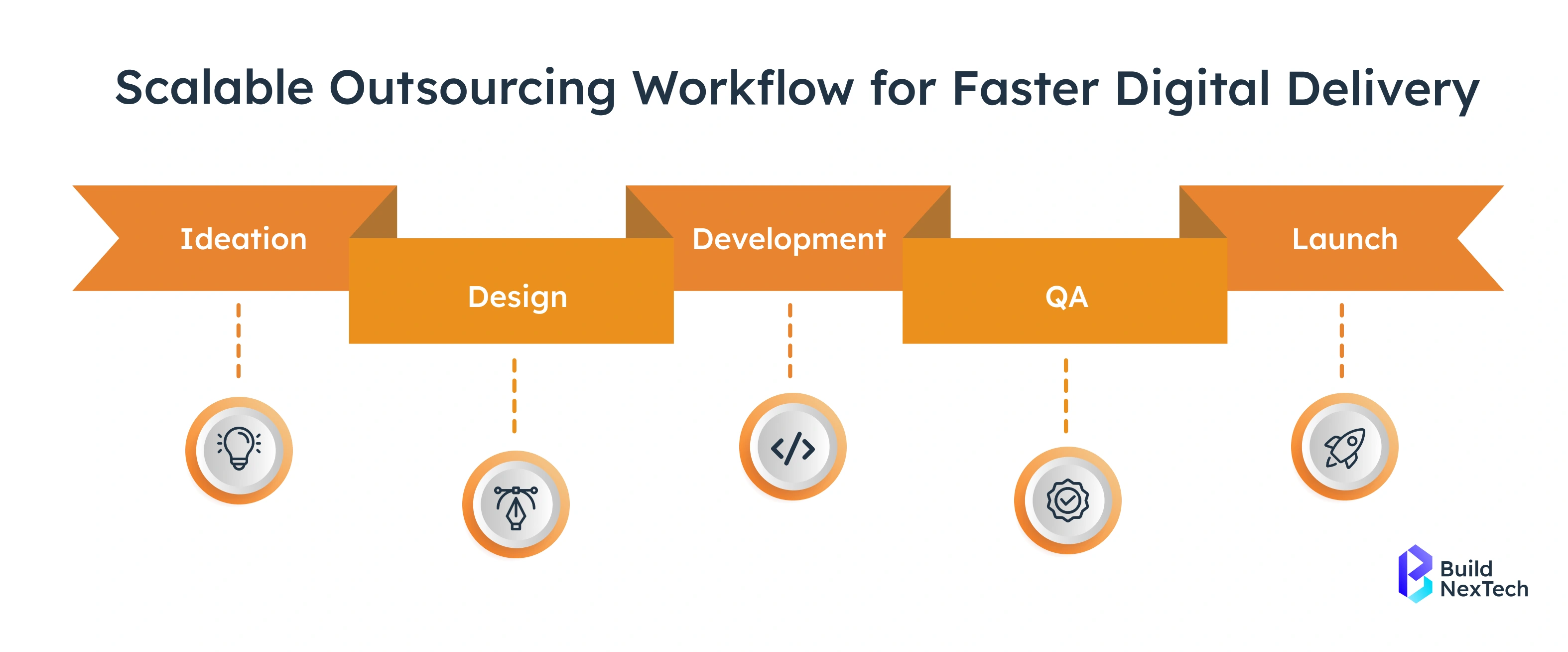 Scalable Outsourcing Workflow for Faster Digital Delivery

Ideation

Design

Development

QA

Launch

Build NexTech